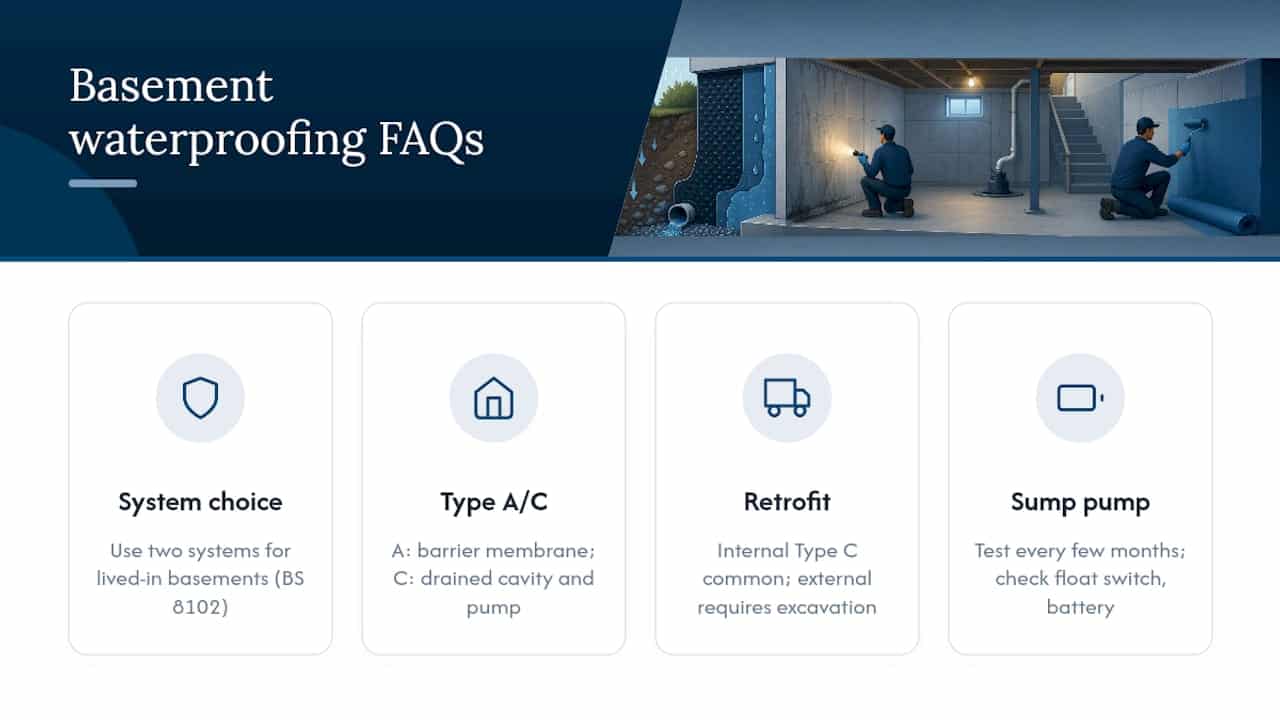 Basement waterproofing FAQs

System choice

Use two systems for lived-in basements (BS 8102)

Type A/C

A: barrier membrane; C: drained cavity and pump

Retrofit

Internal Type C common; external requires excavation

Sump pump

Test every few months; check float switch, battery